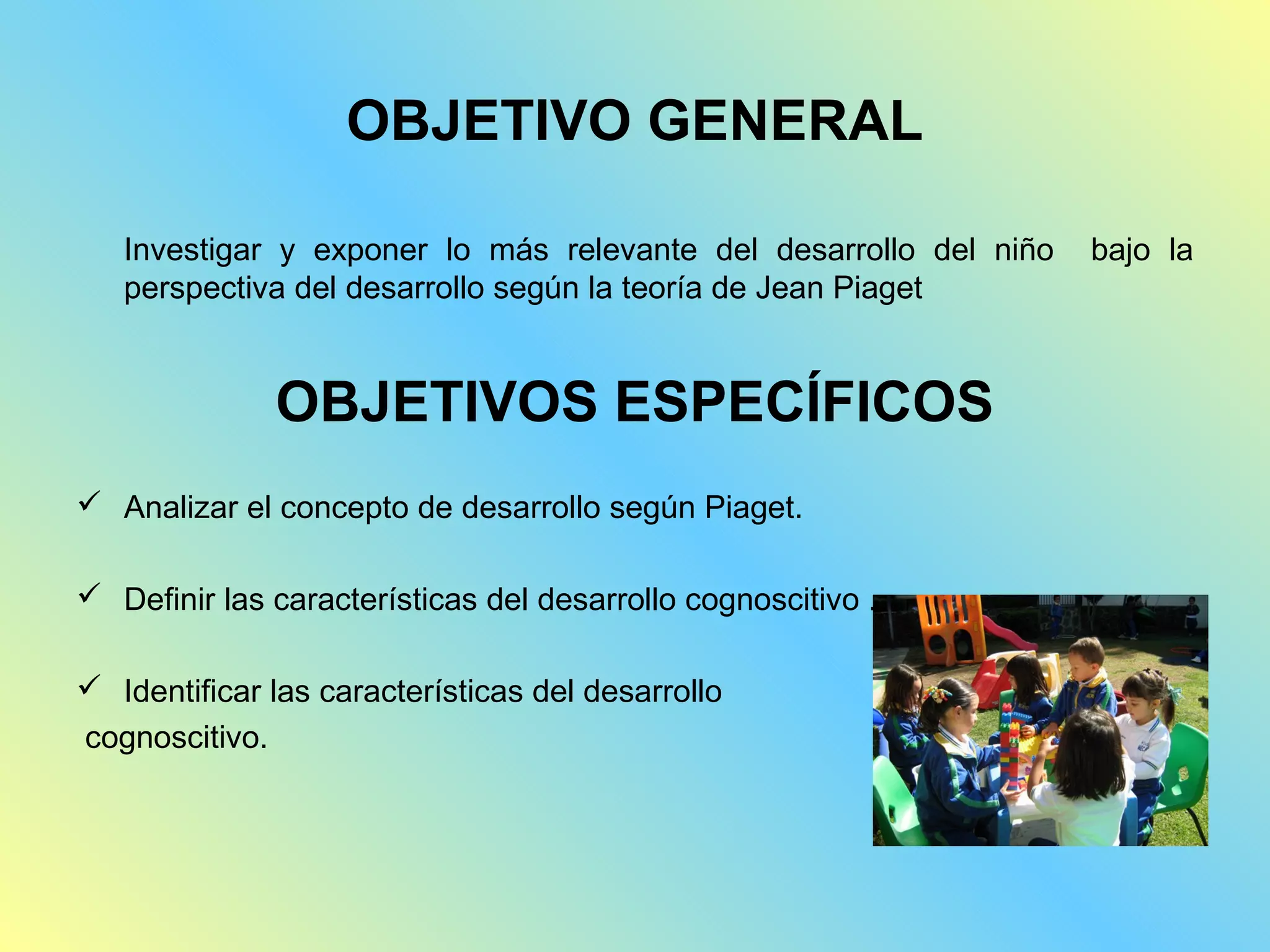 OBJETIVO GENERAL

Investigar y exponer lo más relevante del desarrollo del niño bajo la perspectiva del desarrollo según la teoría de Jean Piaget

OBJETIVOS ESPECÍFICOS

✓ Analizar el concepto de desarrollo según Piaget.

✓ Definir las características del desarrollo cognoscitivo .

✓ Identificar las características del desarrollo cognoscitivo.